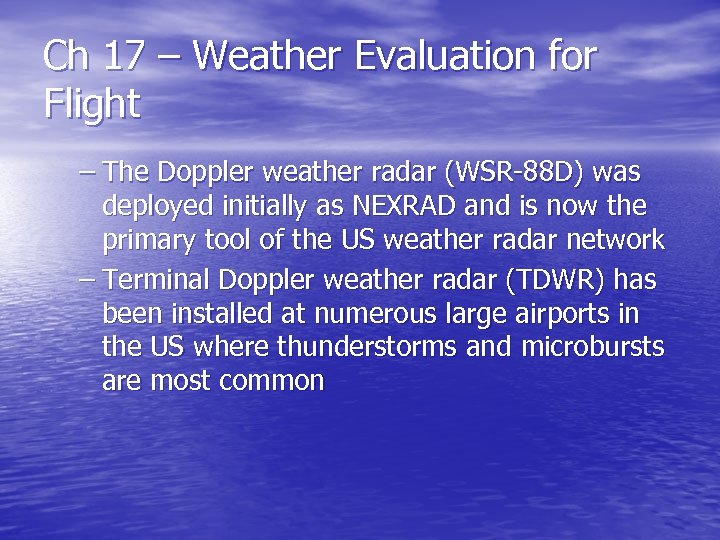 Ch 17 – Weather Evaluation for Flight

– The Doppler weather radar (WSR-88D) was deployed initially as NEXRAD and is now the primary tool of the US weather radar network

– Terminal Doppler weather radar (TDWR) has been installed at numerous large airports in the US where thunderstorms and microbursts are most common